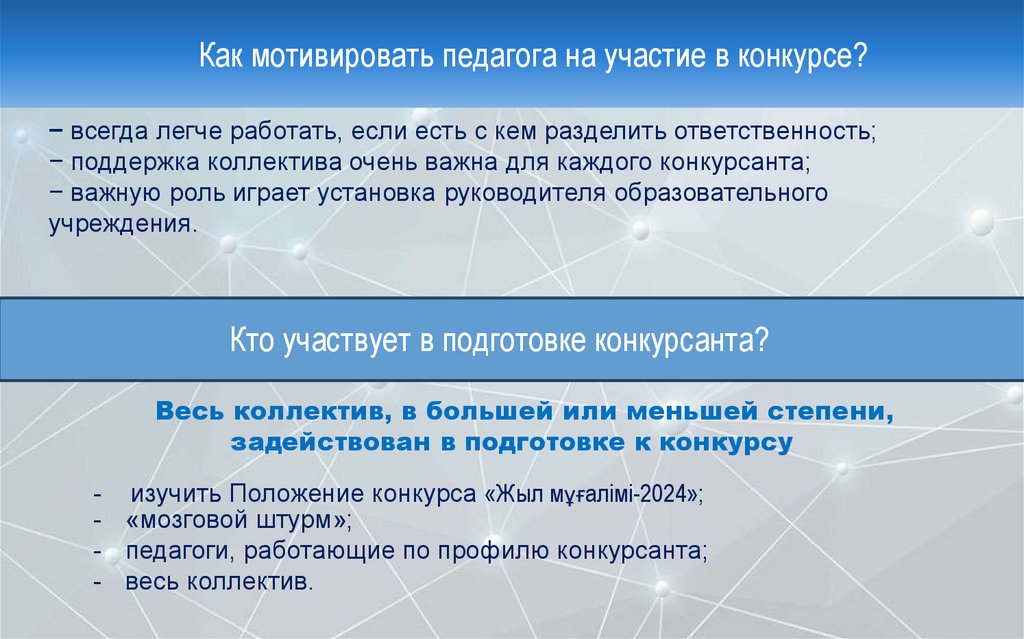 Как мотивировать педагога на участие в конкурсе?

− всегда легче работать, если есть с кем разделить ответственность;
− поддержка коллектива очень важна для каждого конкурсанта;
− важную роль играет установка руководителя образовательного учреждения.

Кто участвует в подготовке конкурсанта?

Весь коллектив, в большей или меньшей степени, задействован в подготовке к конкурсу

- изучить Положение конкурса «Жыл мұғалімі-2024»;
- «мозговой штурм»;
- педагоги, работающие по профилю конкурсанта;
- весь коллектив.